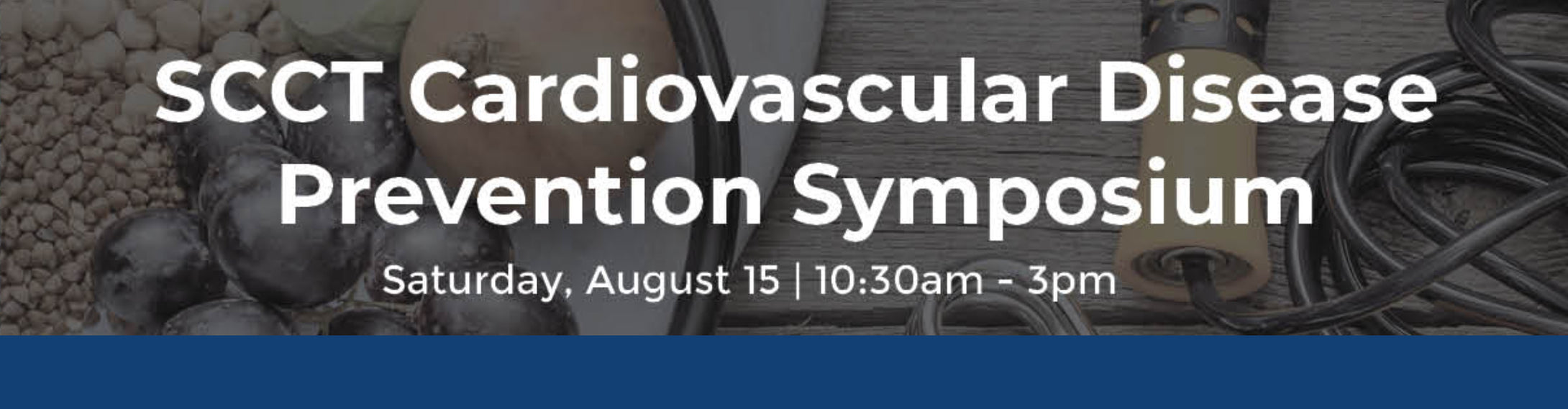 SCCT Cardiovascular Disease Prevention Symposium

Saturday, August 15 | 10:30am - 3pm